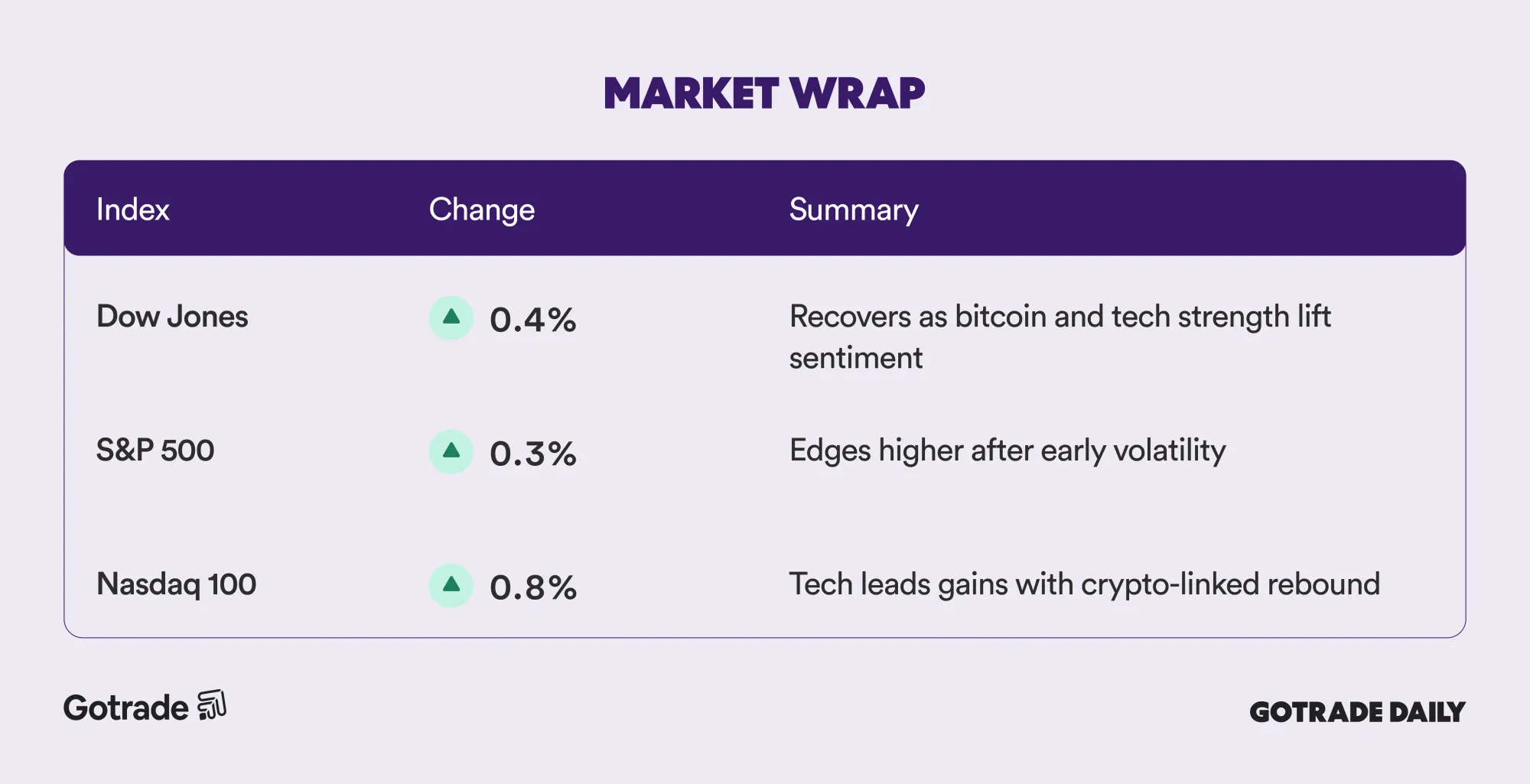 MARKET WRAP

| Index | Change | Summary |
|---|---|---|
| Dow Jones | 0.4% | Recovers as bitcoin and tech strength lift sentiment |
| S&P 500 | 0.3% | Edges higher after early volatility |
| Nasdaq 100 | 0.8% | Tech leads gains with crypto-linked rebound |

Gotrade

GOTRADE DAILY